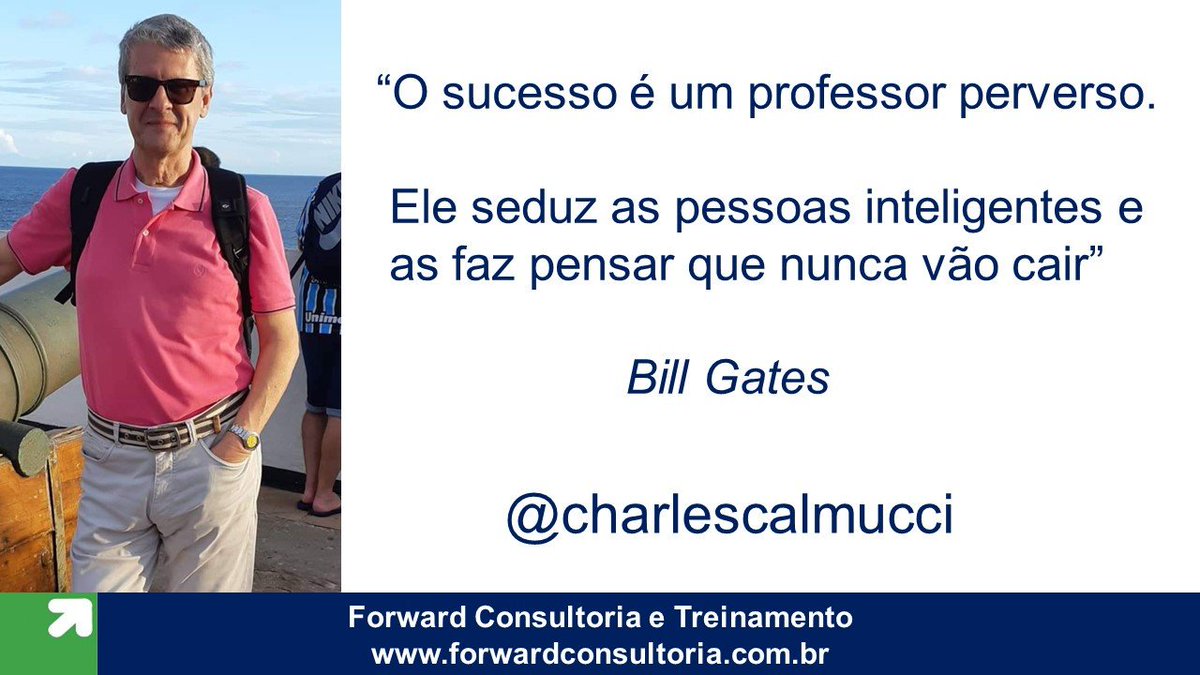 "O sucesso é um professor perverso.

Ele seduz as pessoas inteligentes e as faz pensar que nunca vão cair"

Bill Gates

@charlescalmucci

Forward Consultoria e Treinamento
www.forwardconsultoria.com.br